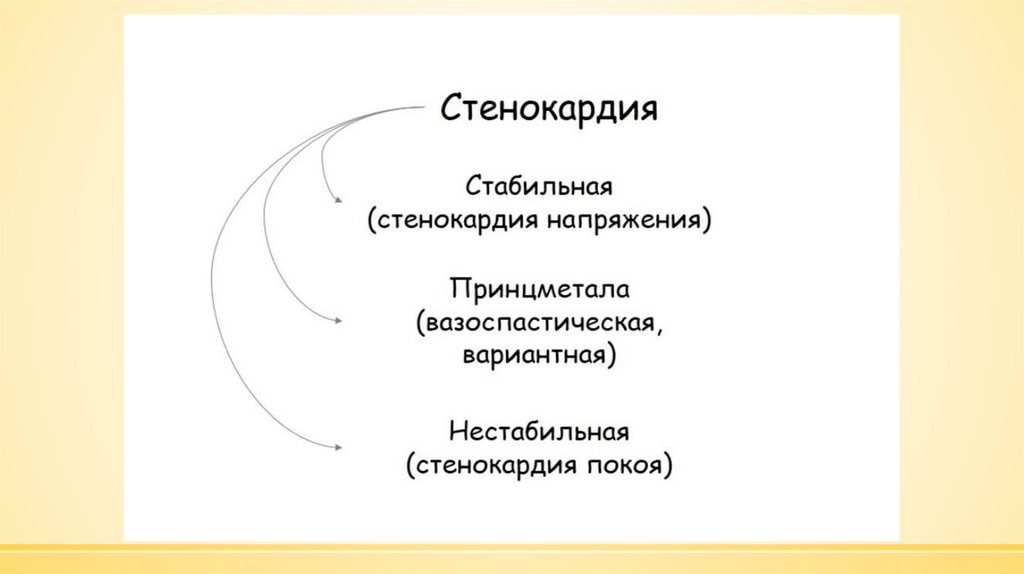 Стенокардия

Стабильная (стенокардия напряжения)

Принцметала (вазоспастическая, вариантная)

Нестабильная (стенокардия покоя)